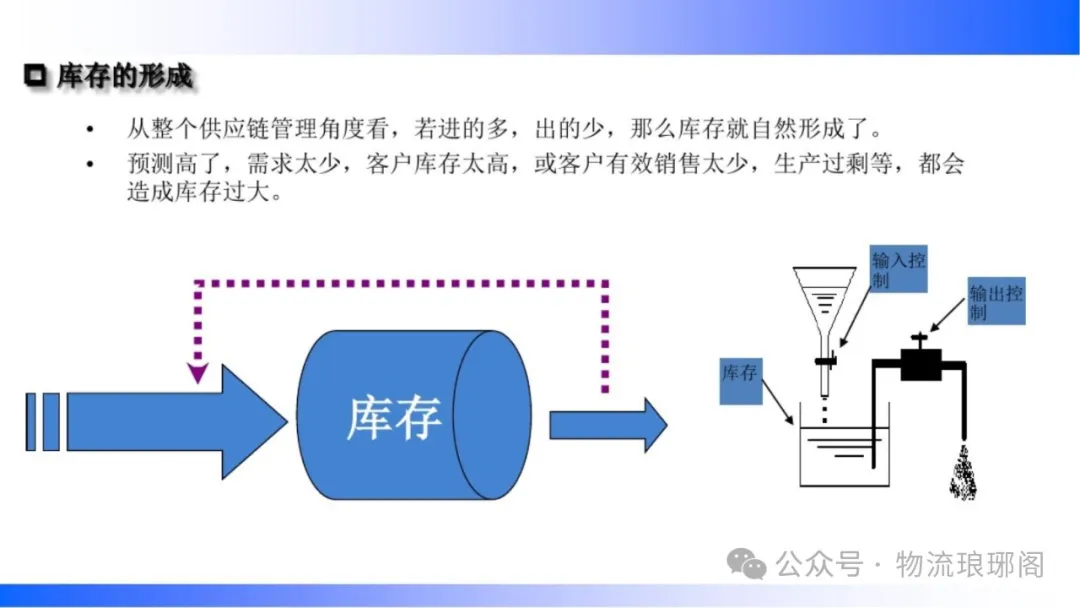 库存的形成

• 从整个供应链管理角度看，若进的多，出的少，那么库存就自然形成了。
• 预测高了，需求太少，客户库存太高，或客户有效销售太少，生产过剩等，都会造成库存过大。

库存

输入控制

输出控制

库存

公众号 · 物流琅琊阁